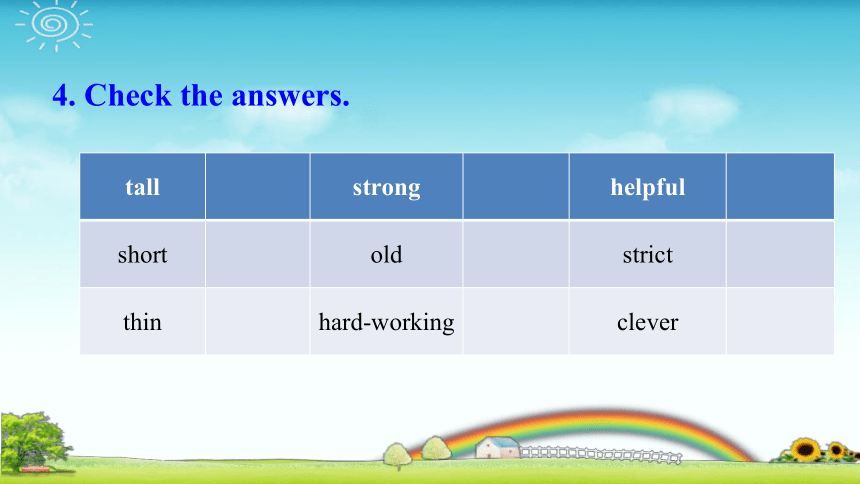 4. Check the answers.

| tall | | strong | | helpful | |
|---|---|---|---|---|---|
| short | | old | | strict | |
| thin | | hard-working | | clever | |